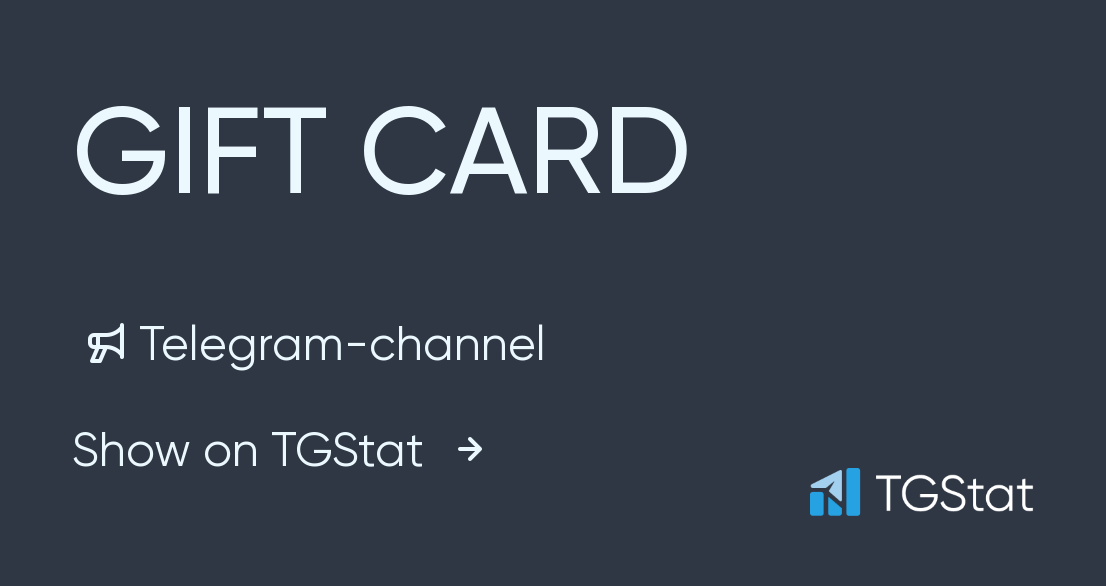 GIFT CARD

Telegram-channel

Show on TGStat →

TGStat